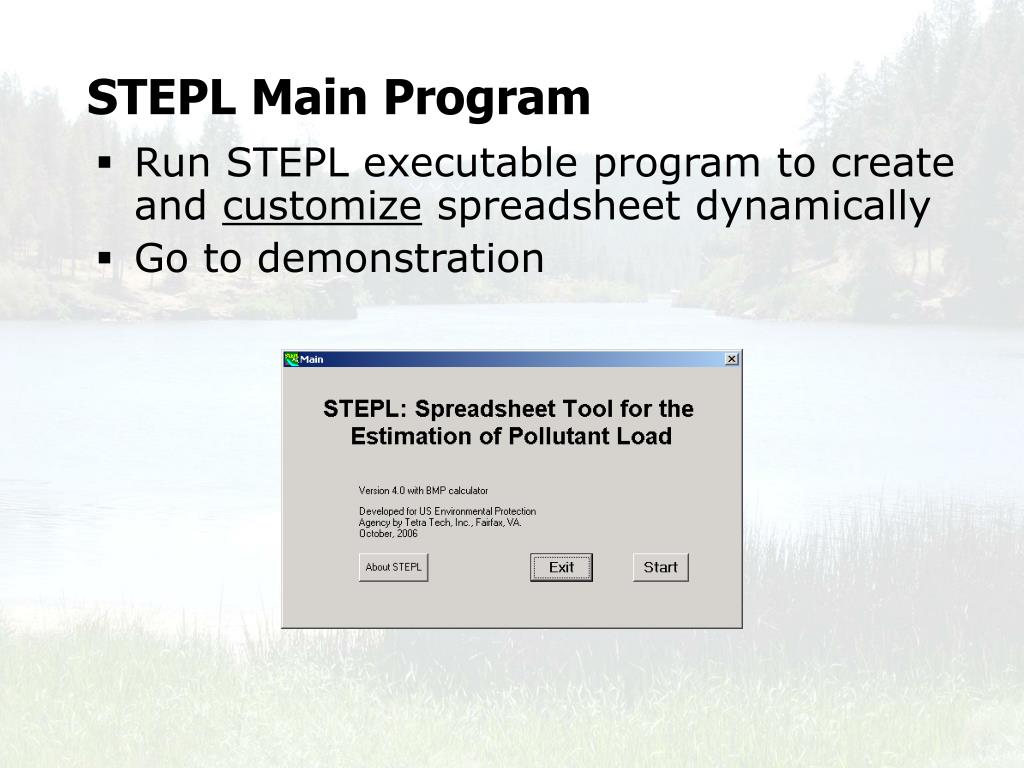 STEPL Main Program

▪ Run STEPL executable program to create and customize spreadsheet dynamically

▪ Go to demonstration

Main

STEPL: Spreadsheet Tool for the Estimation of Pollutant Load

Version 4.0 with BMP calculator

Developed for US Environmental Protection Agency by Tetra Tech, Inc., Fairfax, VA. October, 2006

About STEPL

Exit

Start